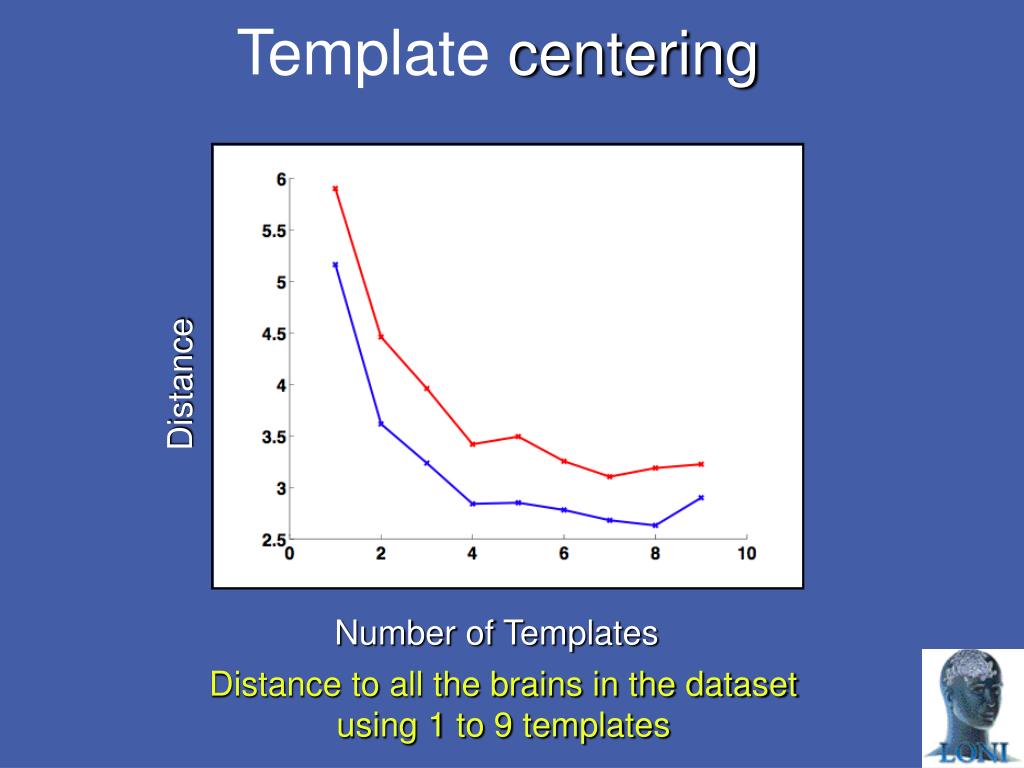 Template centering

Distance

6
5.5
5
4.5
4
3.5
3
2.5
0
2
4
6
8
10

Number of Templates

Distance to all the brains in the dataset using 1 to 9 templates

LONI